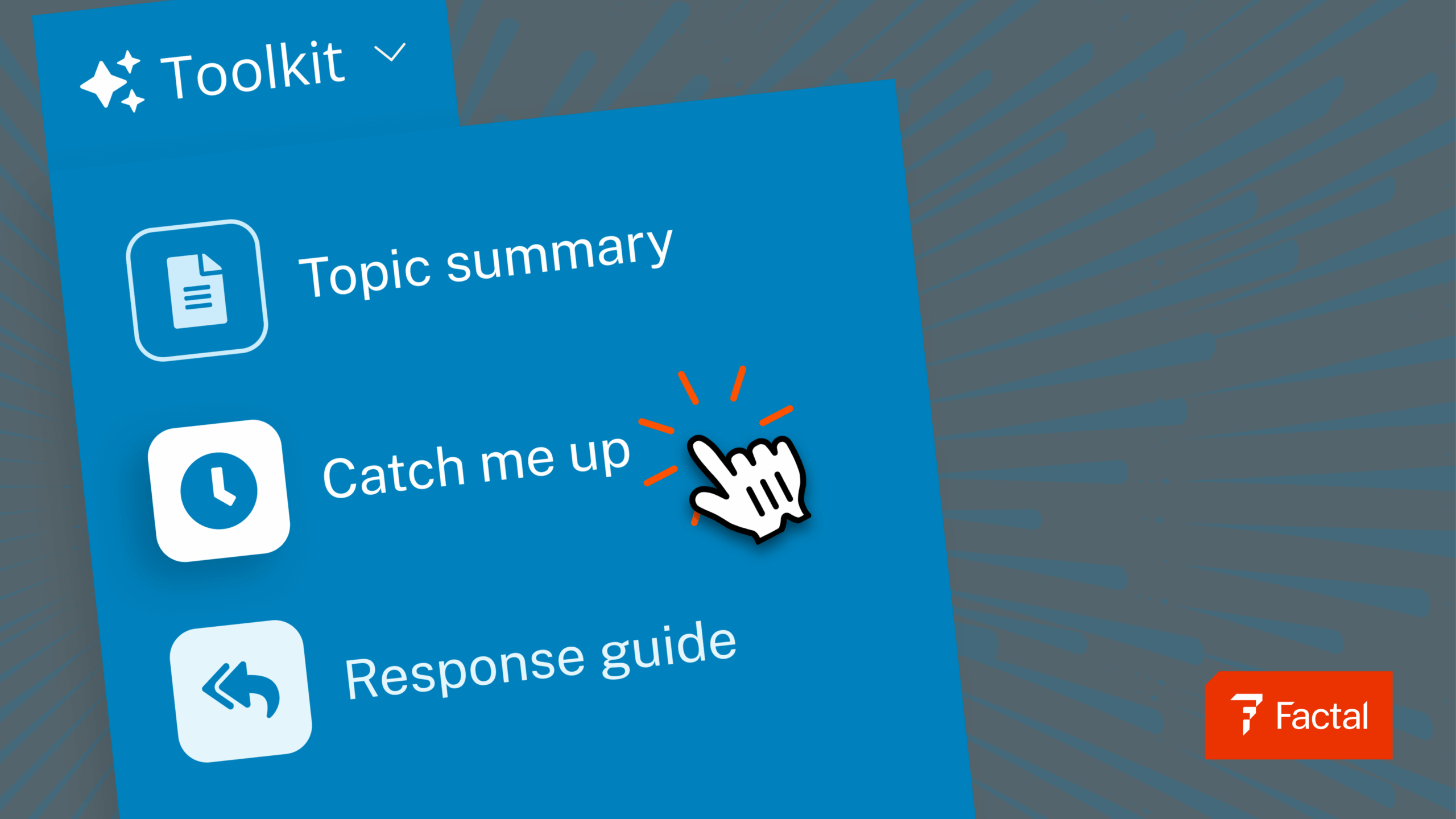 Toolkit

Topic summary

Catch me up

Response guide

Factal